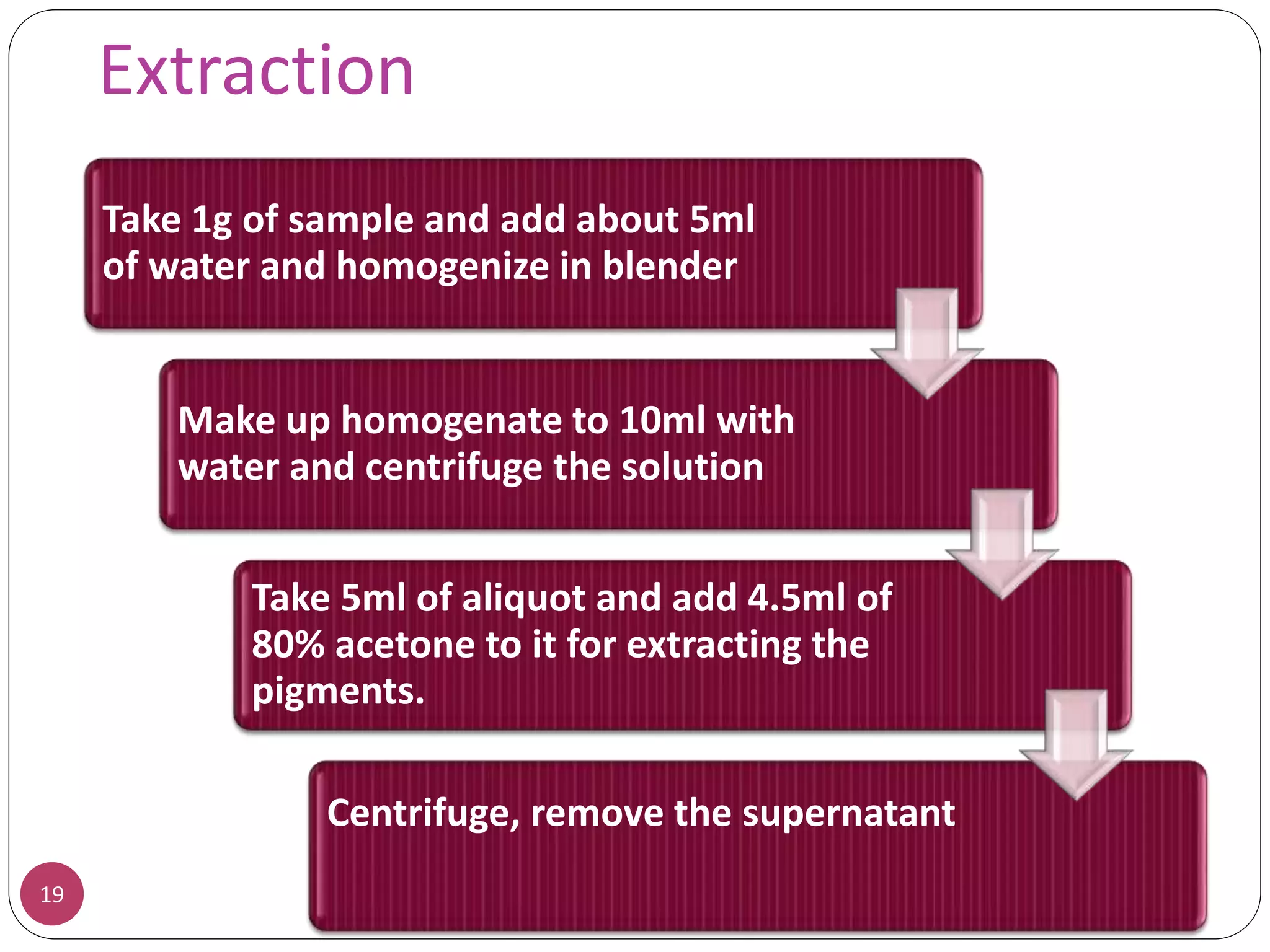 Extraction

Take 1g of sample and add about 5ml of water and homogenize in blender

Make up homogenate to 10ml with water and centrifuge the solution

Take 5ml of aliquot and add 4.5ml of 80% acetone to it for extracting the pigments.

Centrifuge, remove the supernatant

19